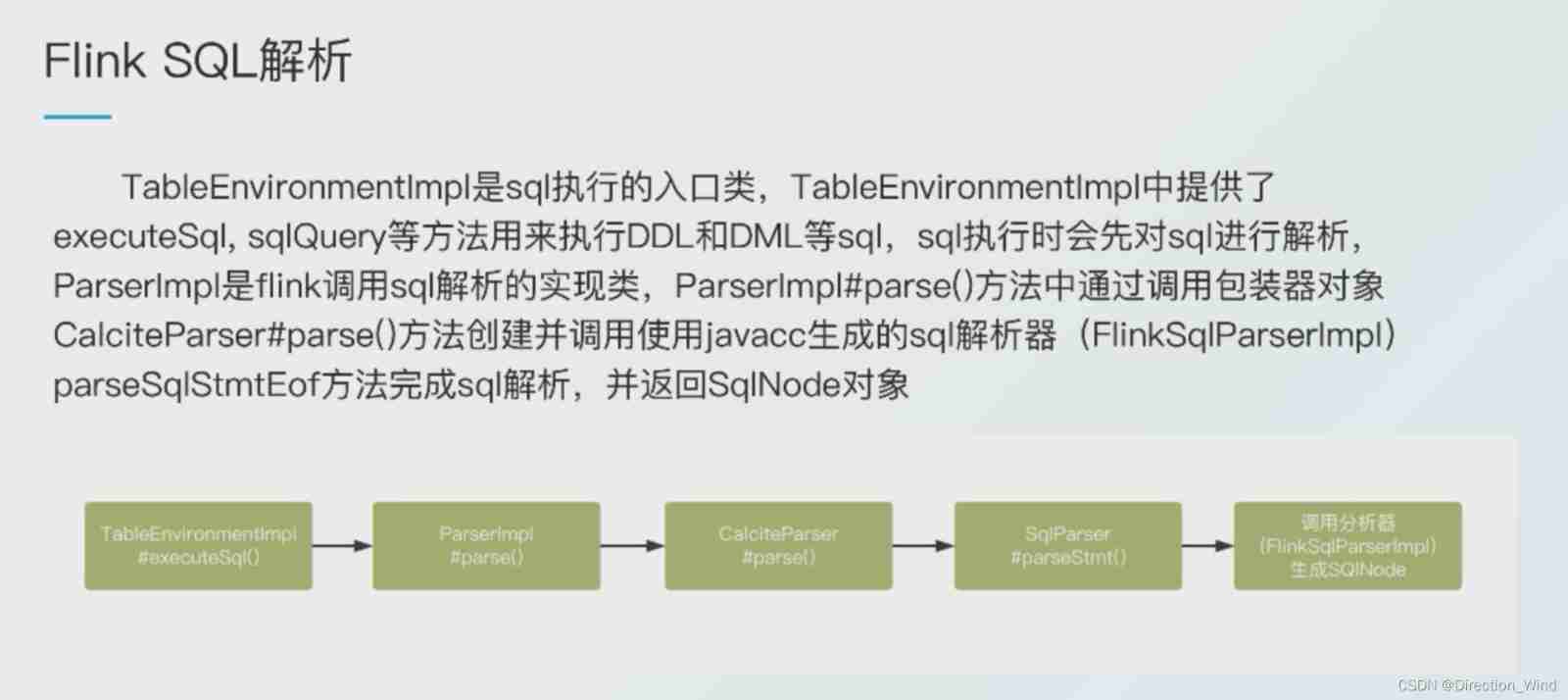 Flink SQL解析

TableEnvironmentImpl是sql执行的入口类，TableEnvironmentImpl中提供了executeSql, sqlQuery等方法用来执行DDL和DML等sql，sql执行时会先对sql进行解析，ParserImpl是flink调用sql解析的实现类，ParserImpl#parse()方法中通过调用包装器对象CalciteParser#parse()方法创建并调用使用javacc生成的sql解析器（FlinkSqlParserImpl）parseSqlStmtEof方法完成sql解析，并返回SqlNode对象

TableEnvironmentImpl #executeSql()

ParserImpl #parse()

CalciteParser #parse()

SqlParser #parseStmt()

调用分析器 (FlinkSqlParserImpl) 生成SQlNode

CSDN @Direction_Wind